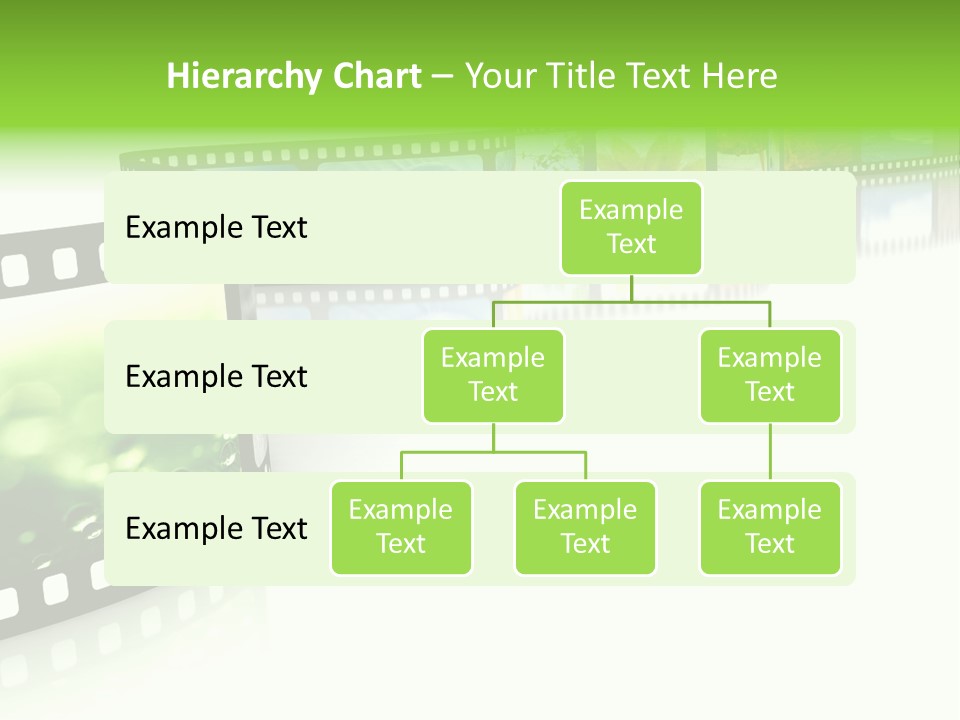 Hierarchy Chart – Your Title Text Here

Example Text

Example Text

Example Text

Example Text

Example Text

Example Text

Example Text

Example Text

Example Text